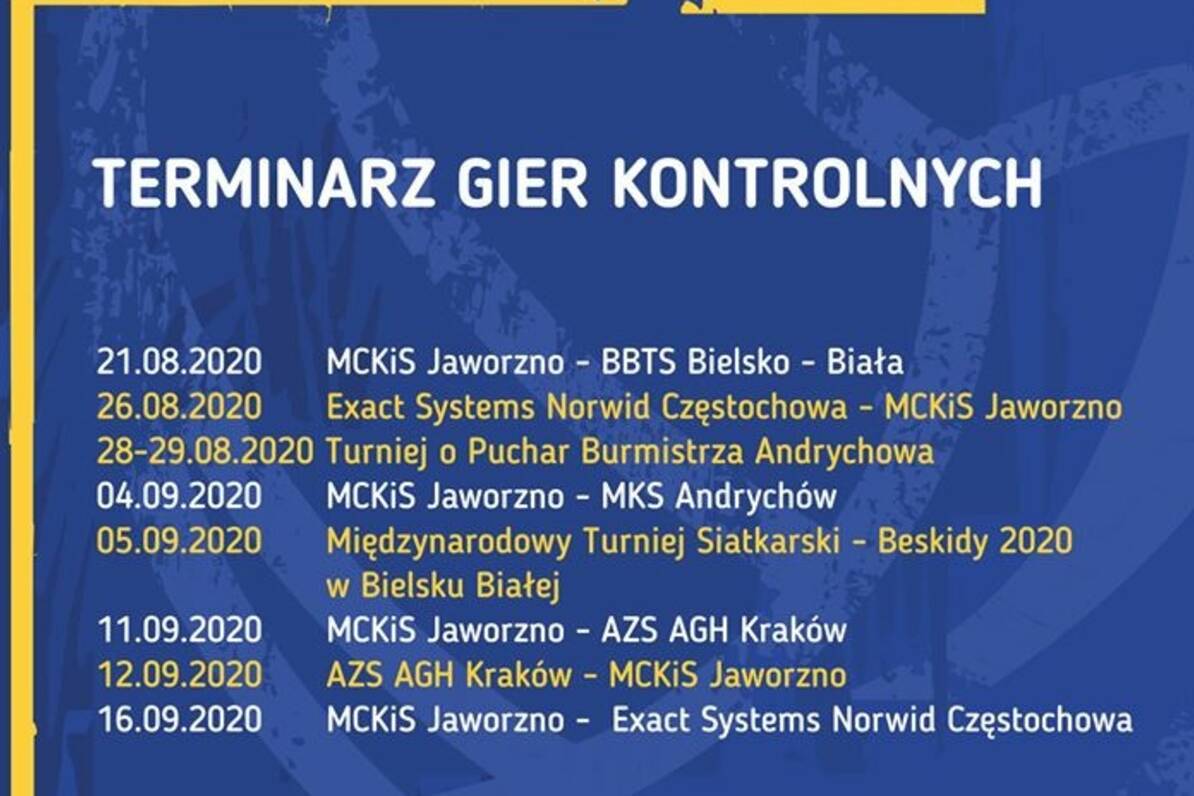 TERMINARZ GIER KONTROLNYCH

21.08.2020 MCKiS Jaworzno - BBTS Bielsko - Biała
26.08.2020 Exact Systems Norwid Częstochowa - MCKiS Jaworzno
28-29.08.2020 Turniej o Puchar Burmistrza Andrychowa
04.09.2020 MCKiS Jaworzno - MKS Andrychów
05.09.2020 Międzynarodowy Turniej Siatkarski - Beskidy 2020 w Bielsku Białej
11.09.2020 MCKiS Jaworzno - AZS AGH Kraków
12.09.2020 AZS AGH Kraków - MCKiS Jaworzno
16.09.2020 MCKiS Jaworzno - Exact Systems Norwid Częstochowa